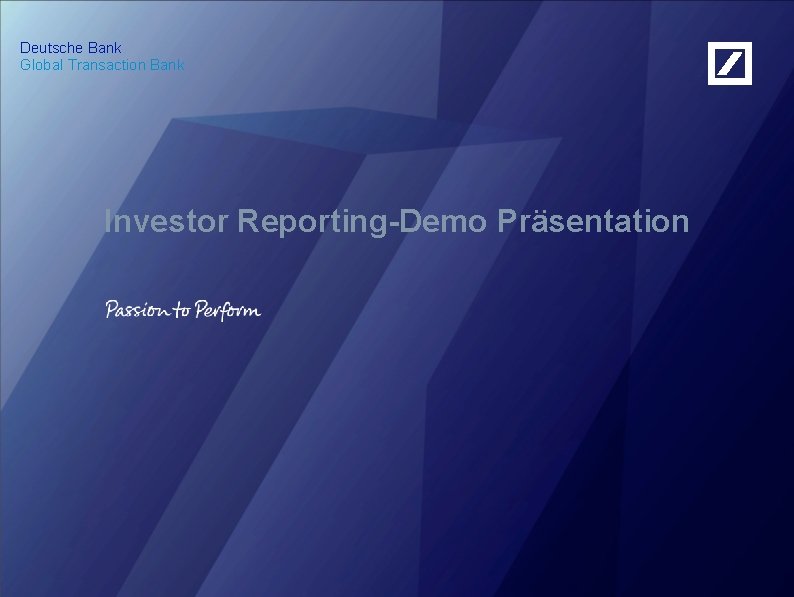 Deutsche Bank
Global Transaction Bank

Investor Reporting-Demo Präsentation

Passion to Perform